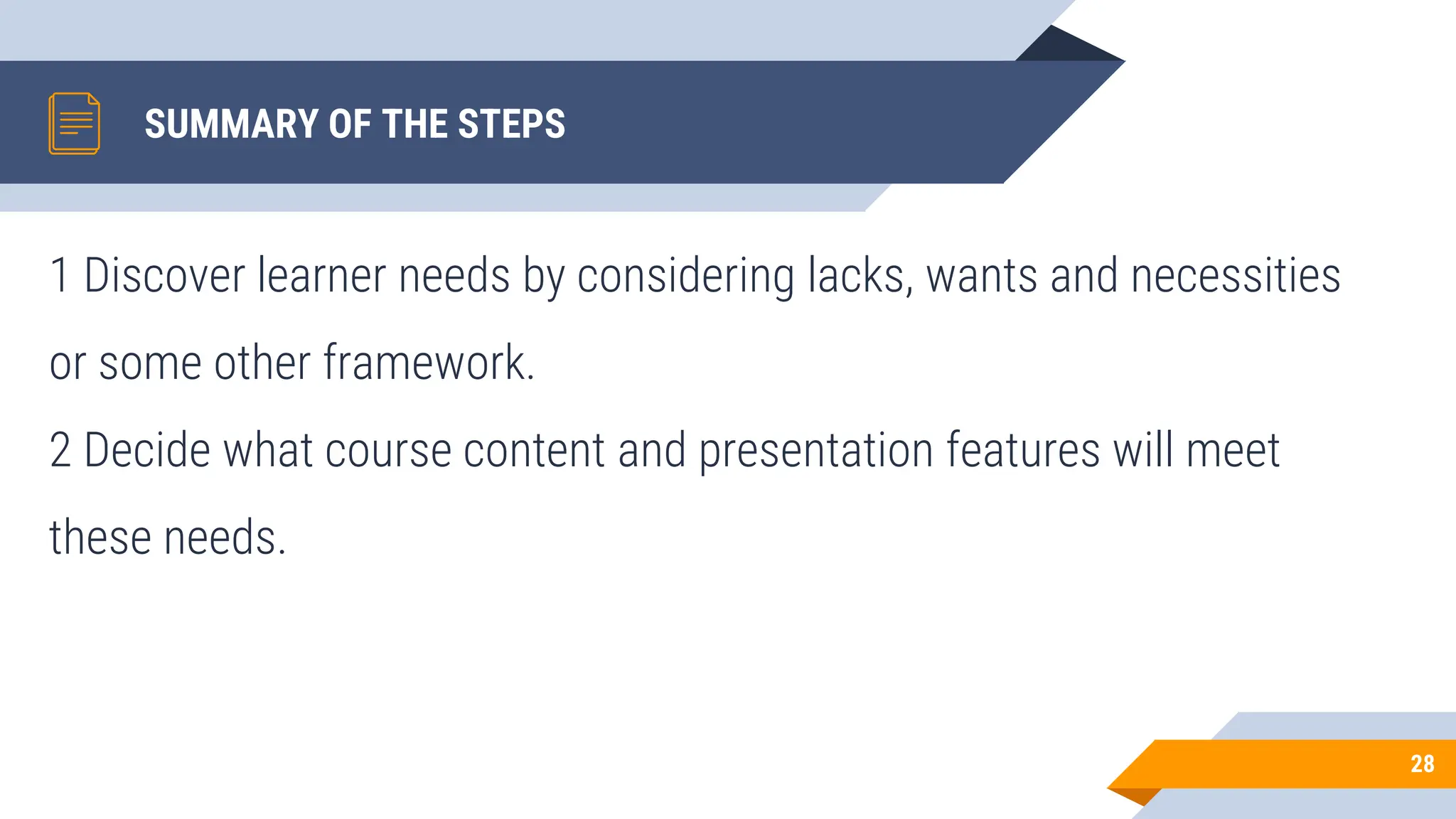 SUMMARY OF THE STEPS

1 Discover learner needs by considering lacks, wants and necessities or some other framework.

2 Decide what course content and presentation features will meet these needs.

28